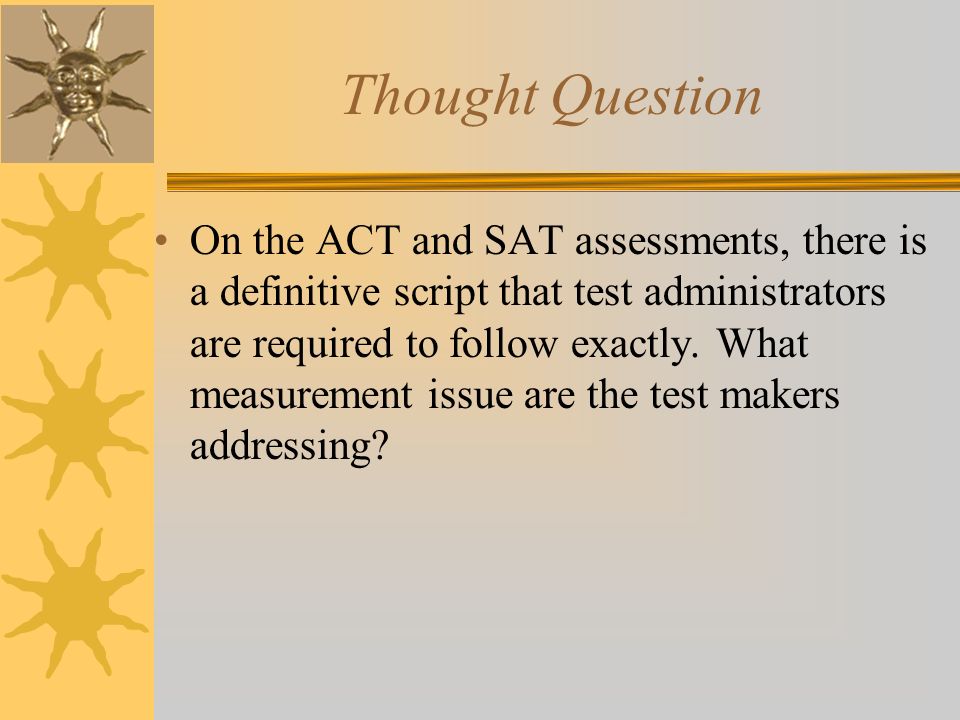 Thought Question

• On the ACT and SAT assessments, there is a definitive script that test administrators are required to follow exactly. What measurement issue are the test makers addressing?